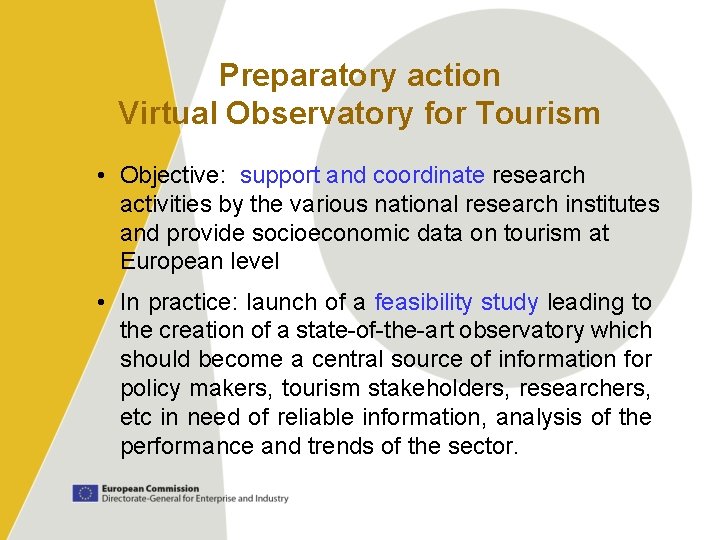 Preparatory action
Virtual Observatory for Tourism

• Objective: support and coordinate research activities by the various national research institutes and provide socioeconomic data on tourism at European level

• In practice: launch of a feasibility study leading to the creation of a state-of-the-art observatory which should become a central source of information for policy makers, tourism stakeholders, researchers, etc in need of reliable information, analysis of the performance and trends of the sector.

European Commission
Directorate-General for Enterprise and Industry